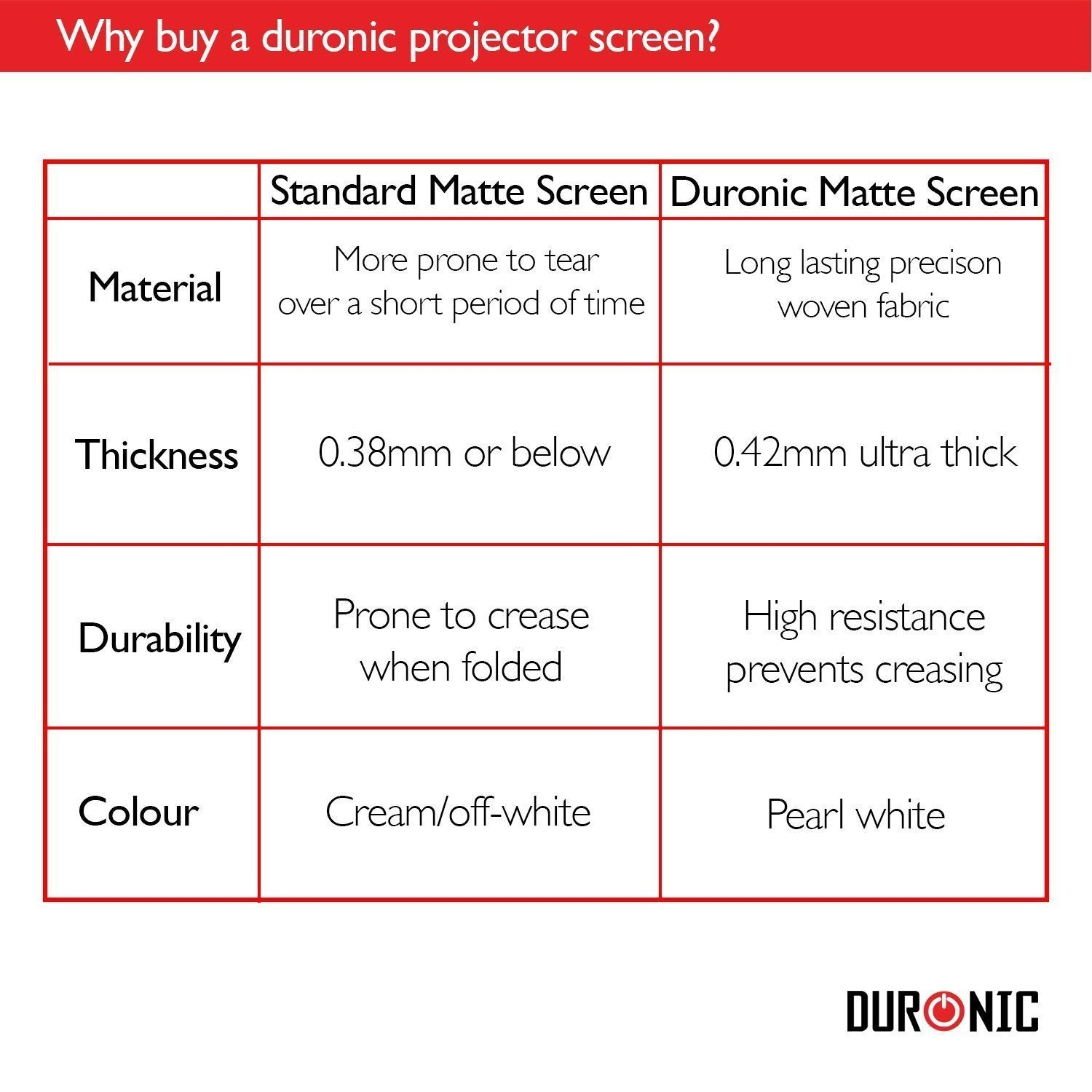 Why buy a duronic projector screen?

| | Standard Matte Screen | Duronic Matte Screen |
|---|---|---|
| Material | More prone to tear over a short period of time | Long lasting precison woven fabric |
| Thickness | 0.38mm or below | 0.42mm ultra thick |
| Durability | Prone to crease when folded | High resistance prevents creasing |
| Colour | Cream/off-white | Pearl white |

DURONIC